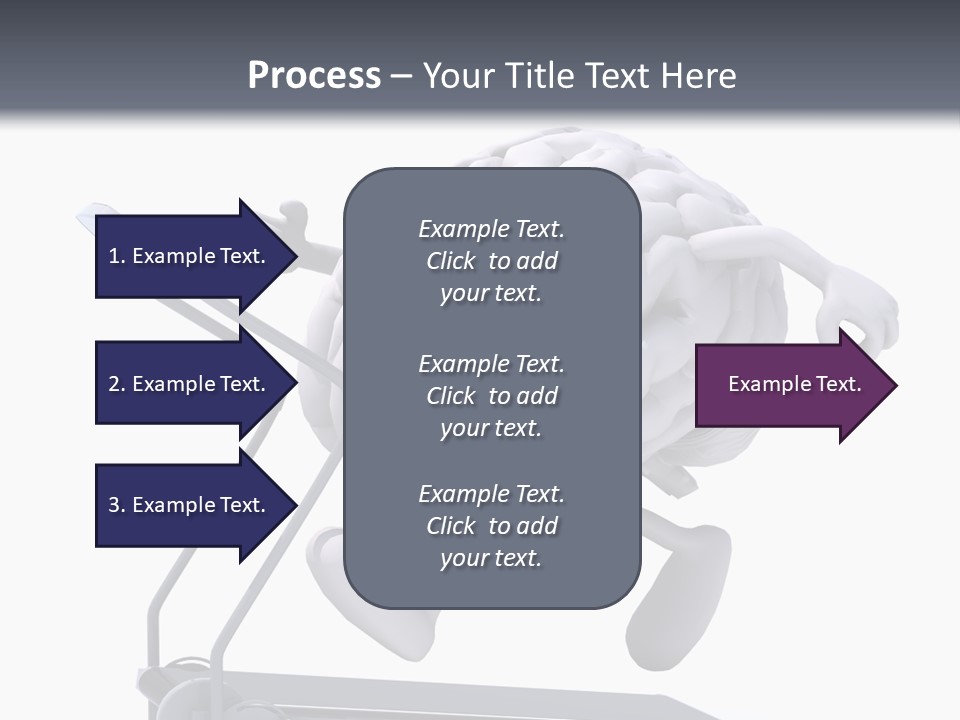 Process – Your Title Text Here

1. Example Text.

2. Example Text.

3. Example Text.

Example Text. Click to add your text.

Example Text. Click to add your text.

Example Text. Click to add your text.

Example Text.